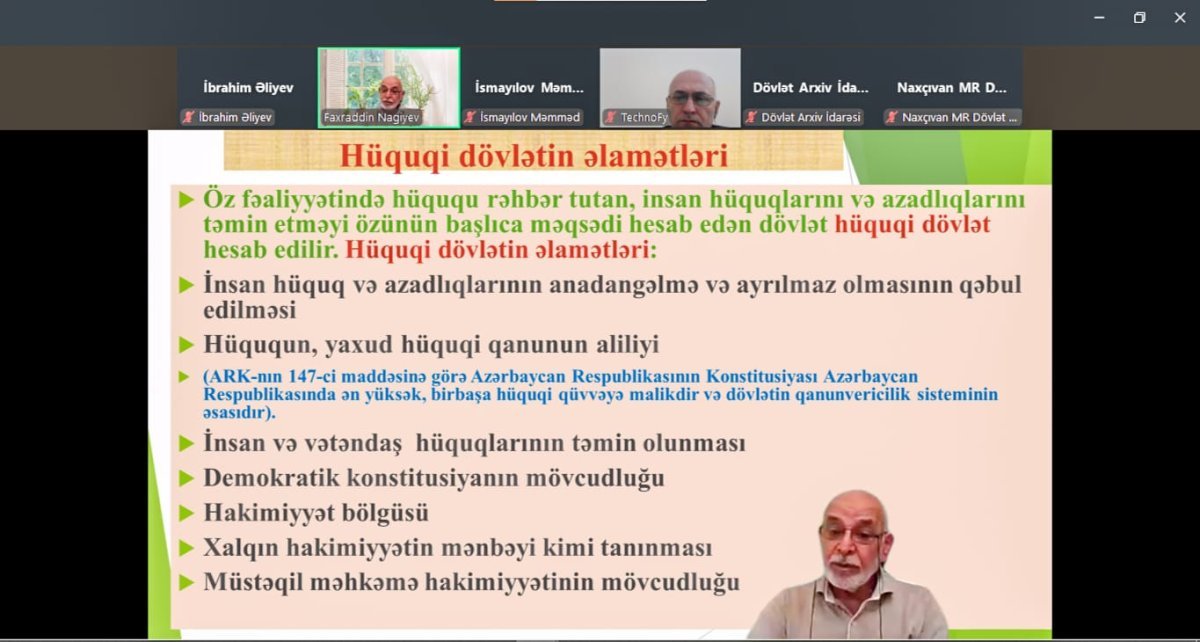 İbrahim Əliyev
İbrahim Əliyev
Faxraddin Nagiyev
İsmayılov Məm...
İsmayılov Məmməd
TechnoFy
Dövlət Arxiv İda...
Dövlət Arxiv İdarəsi
Naxçıvan MR D...
Naxçıvan MR Dövlət ...

Hüquqi dövlətin əlamətləri

Öz fəaliyyətində hüququ rəhbər tutan, insan hüquqlarını və azadlıqlarını təmin etməyi özünün başlıca məqsədi hesab edən dövlət hüquqi dövlət hesab edilir. Hüquqi dövlətin əlamətləri:

İnsan hüquq və azadlıqlarının anadangəlmə və ayrılmaz olmasının qəbul edilməsi

Hüququn, yaxud hüquqi qanunun aliliyi

(ARK-nın 147-ci maddəsinə görə Azərbaycan Respublikasının Konstitusiyası Azərbaycan Respublikasında ən yüksək, birbaşa hüquqi qüvvəyə malikdir və dövlətin qanunvericilik sisteminin əsasıdır).

İnsan və vətəndaş hüquqlarının təmin olunması

Demokratik konstitusiyanın mövcudluğu

Hakimiyyət bölgüsü

Xalqın hakimiyyətin mənbəyi kimi tanınması

Müstəqil məhkəmə hakimiyyətinin mövcudluğu